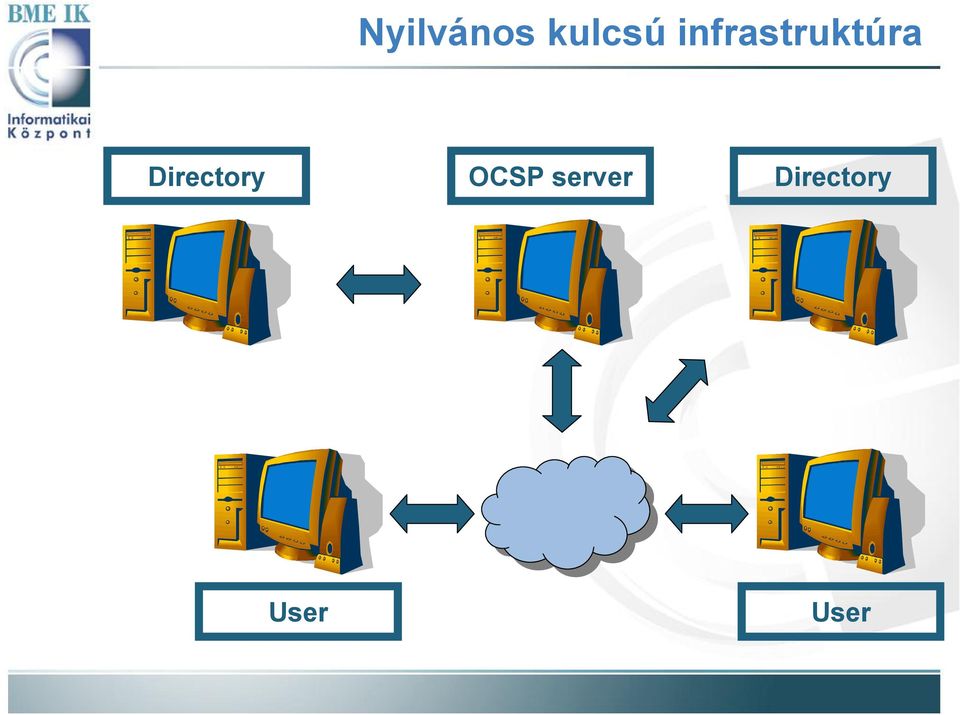 BME IK
Informatikai Központ

Nyilvános kulcsú infrastruktúra

Directory

OCSP server

Directory

User

User